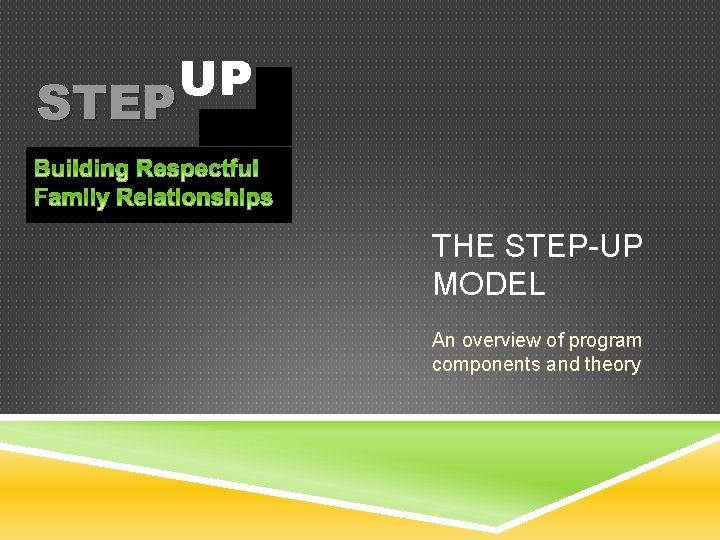 STEP UP

Building Respectful Family Relationships

THE STEP-UP MODEL

An overview of program components and theory